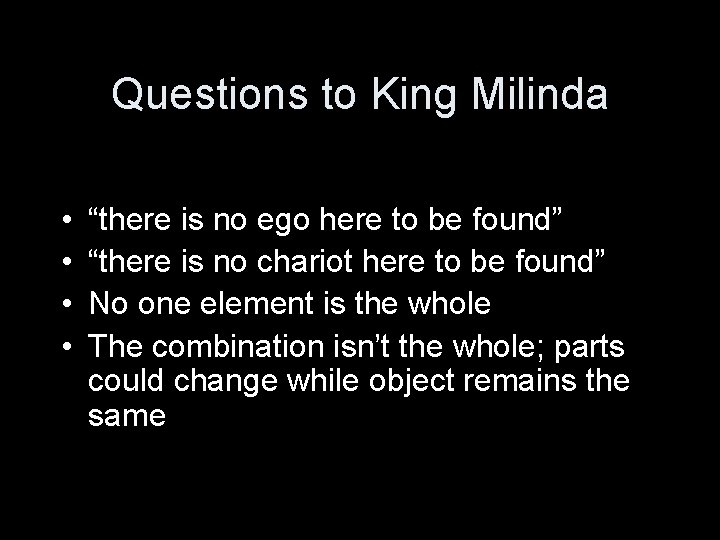 Questions to King Milinda

• “there is no ego here to be found”
• “there is no chariot here to be found”
• No one element is the whole
• The combination isn’t the whole; parts could change while object remains the same